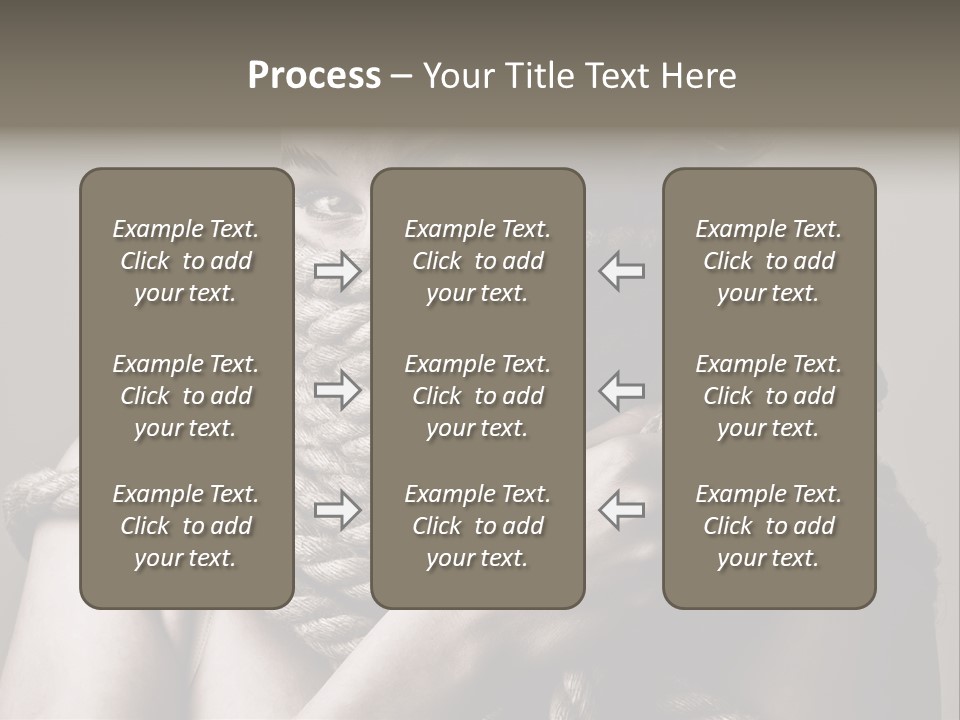 Process – Your Title Text Here

Example Text. Click to add your text.

Example Text. Click to add your text.

Example Text. Click to add your text.

Example Text. Click to add your text.

Example Text. Click to add your text.

Example Text. Click to add your text.

Example Text. Click to add your text.

Example Text. Click to add your text.

Example Text. Click to add your text.